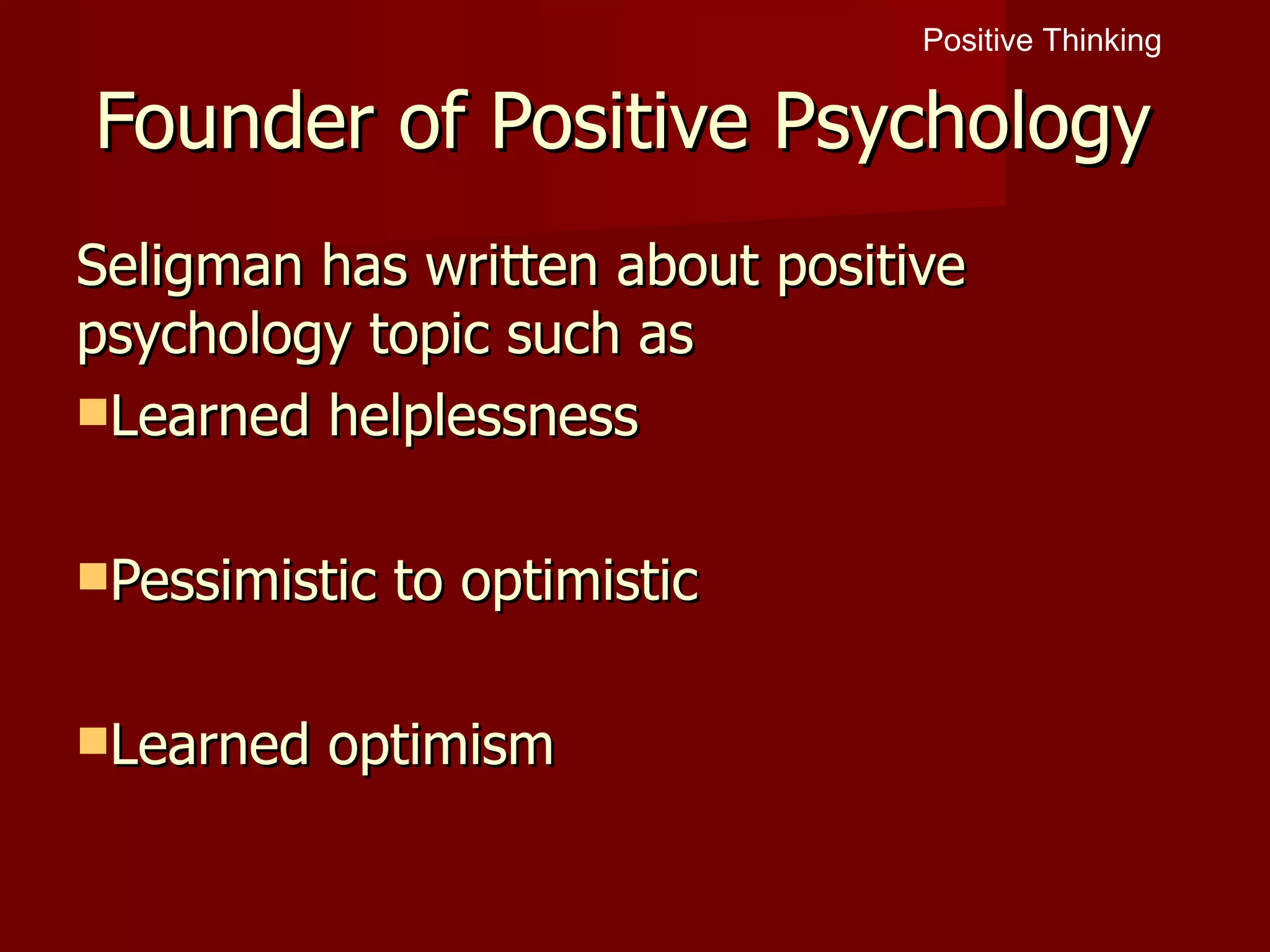 Positive Thinking

Founder of Positive Psychology

Seligman has written about positive psychology topic such as

▪Learned helplessness

▪Pessimistic to optimistic

▪Learned optimism